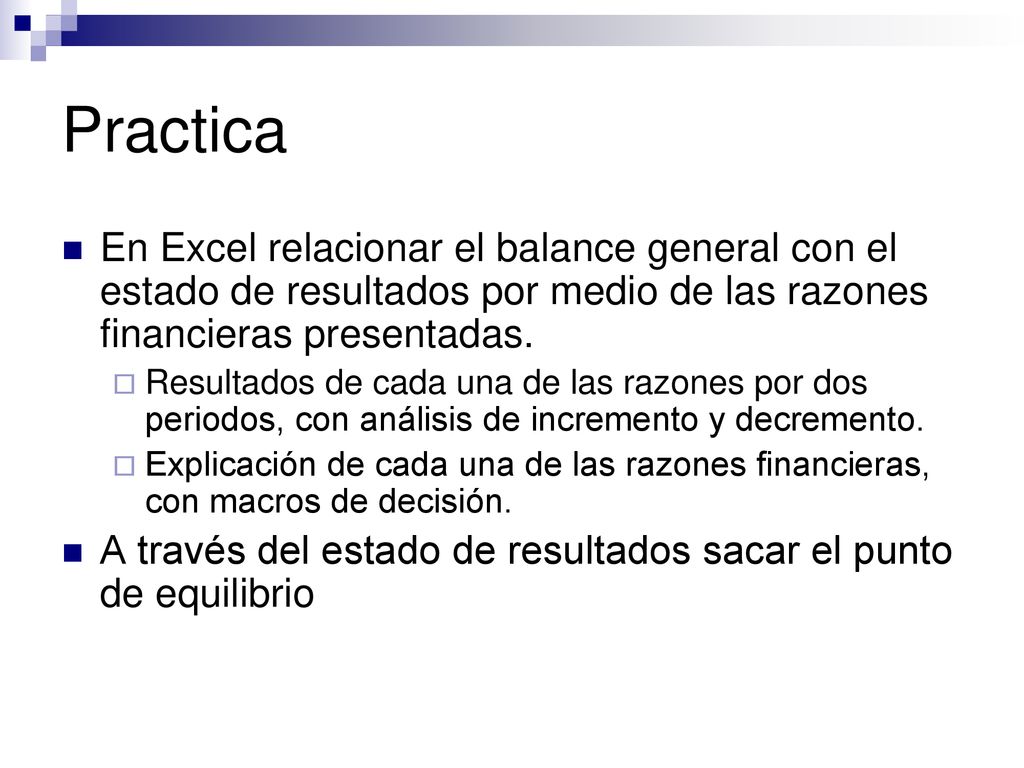 Practica

En Excel relacionar el balance general con el estado de resultados por medio de las razones financieras presentadas.

Resultados de cada una de las razones por dos periodos, con análisis de incremento y decremento.

Explicación de cada una de las razones financieras, con macros de decisión.

A través del estado de resultados sacar el punto de equilibrio